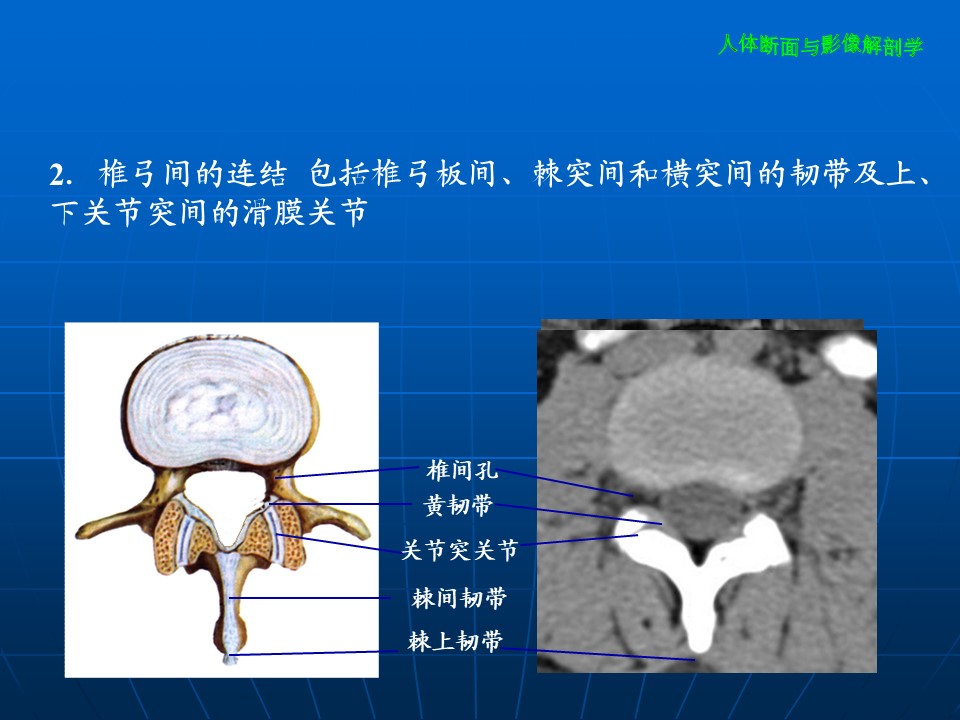 人体断面与影像解剖学

2. 椎弓间的连结 包括椎弓板间、棘突间和横突间的韧带及上、下关节突间的滑膜关节

椎间孔
黄韧带
关节突关节
棘间韧带
棘上韧带